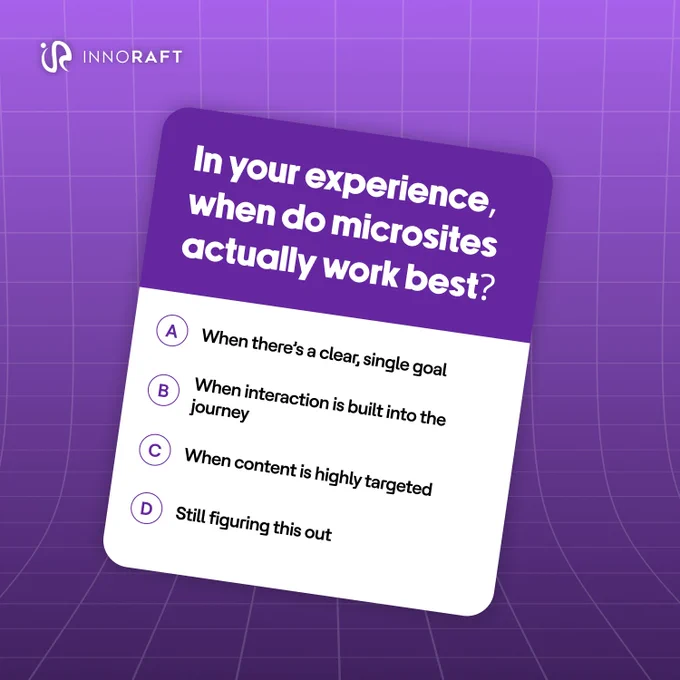 INNORAFT

In your experience, when do microsites actually work best?

A When there's a clear, single goal

B When interaction is built into the journey

C When content is highly targeted

D Still figuring this out